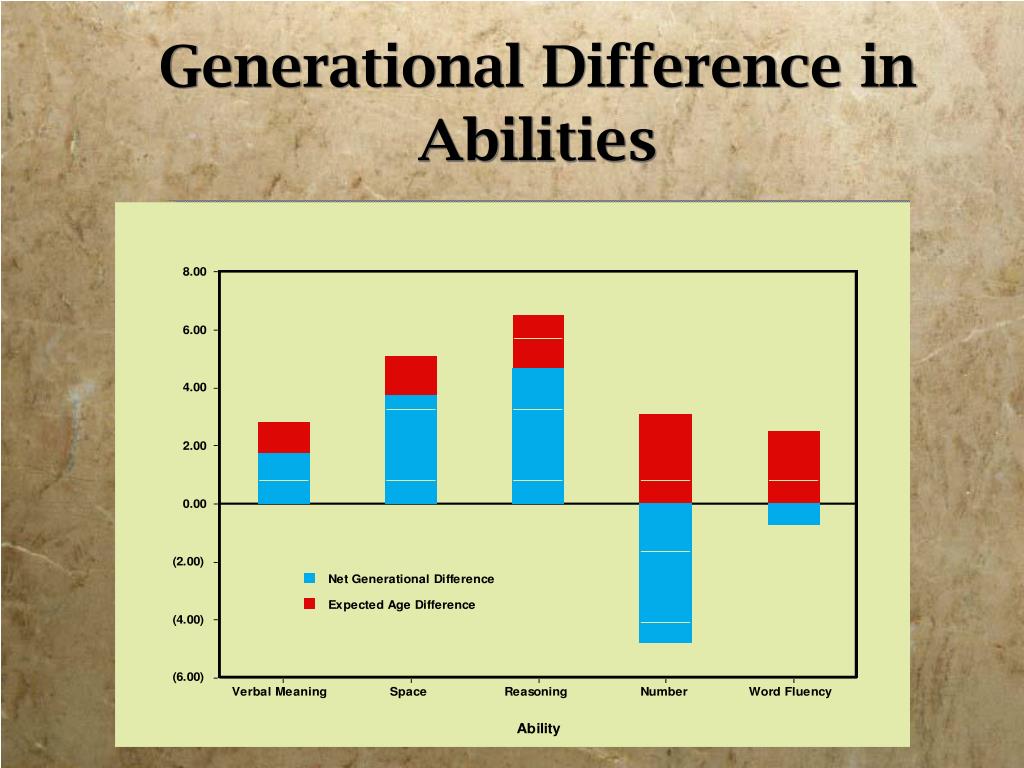 Generational Difference in Abilities

8.00
6.00
4.00
2.00
0.00
(2.00)
(4.00)
(6.00)

Net Generational Difference
Expected Age Difference

Verbal Meaning
Space
Reasoning
Number
Word Fluency

Ability